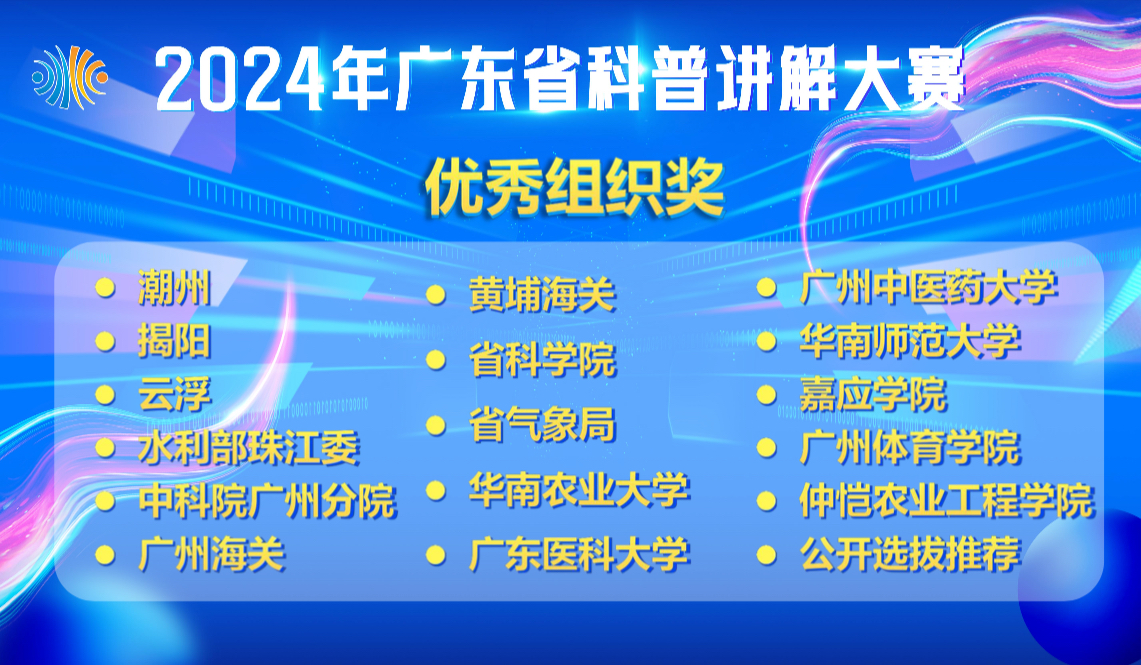 2024年广东省科普讲解大赛

优秀组织奖

- 潮州
- 揭阳
- 云浮
- 水利部珠江委
- 中科院广州分院
- 广州海关

- 黄埔海关
- 省科学院
- 省气象局
- 华南农业大学
- 广东医科大学

- 广州中医药大学
- 华南师范大学
- 嘉应学院
- 广州体育学院
- 仲恺农业工程学院
- 公开选拔推荐